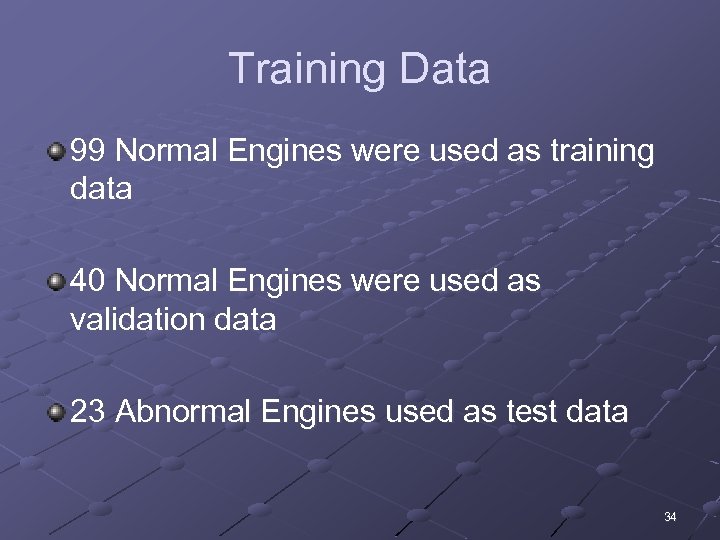 Training Data

99 Normal Engines were used as training data

40 Normal Engines were used as validation data

23 Abnormal Engines used as test data

34